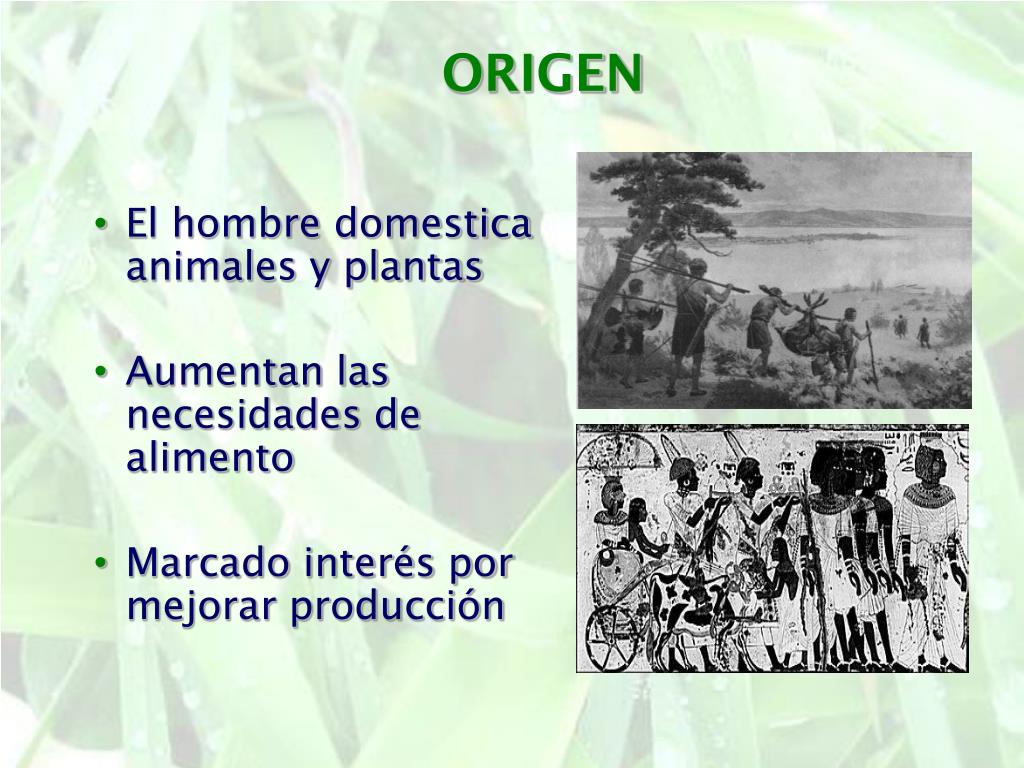 ORIGEN

• El hombre domestica animales y plantas

• Aumentan las necesidades de alimento

• Marcado interés por mejorar producción